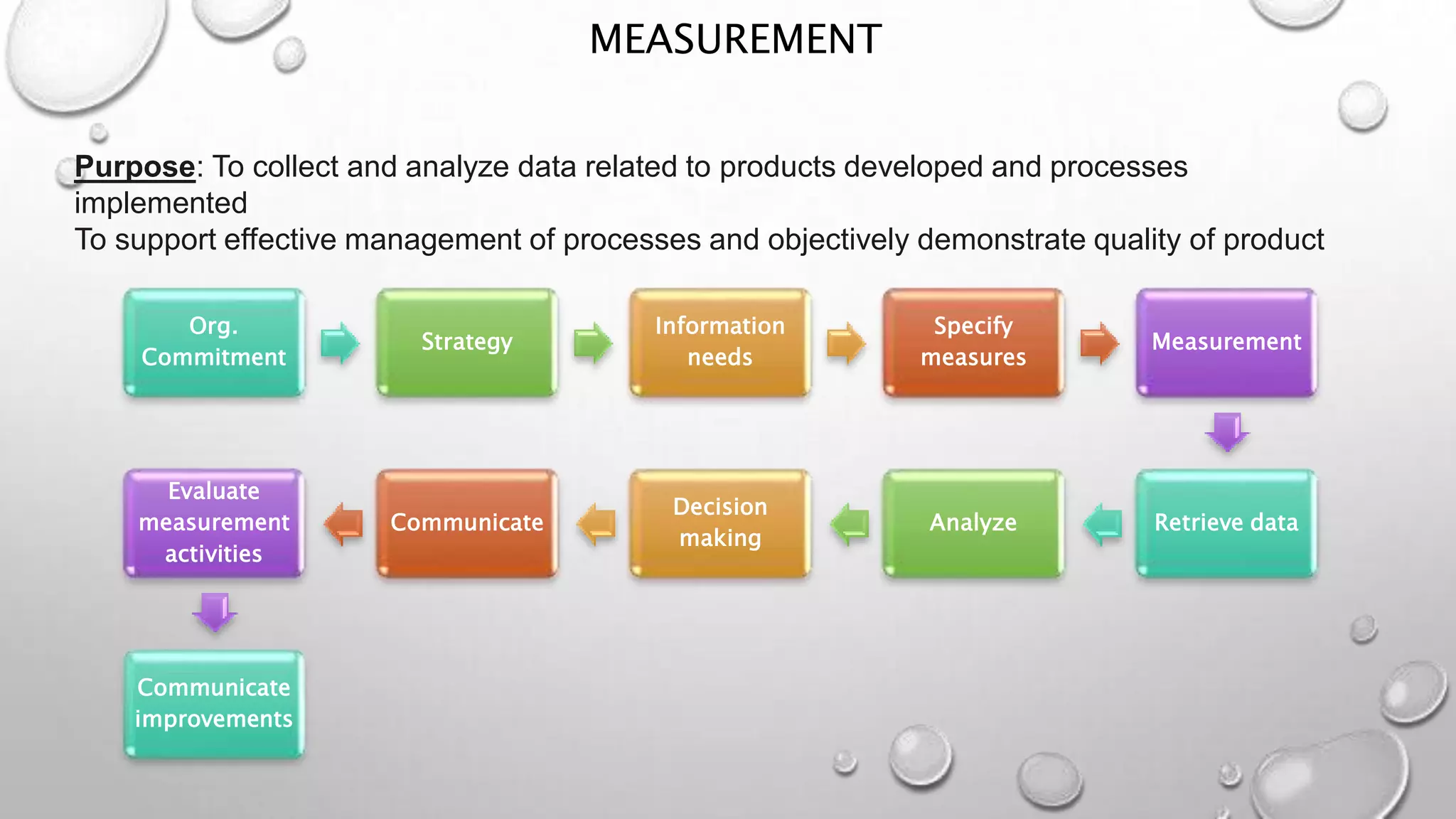 MEASUREMENT

Purpose: To collect and analyze data related to products developed and processes implemented
To support effective management of processes and objectively demonstrate quality of product

Org. Commitment

Strategy

Information needs

Specify measures

Measurement

Retrieve data

Analyze

Decision making

Communicate

Evaluate measurement activities

Communicate improvements